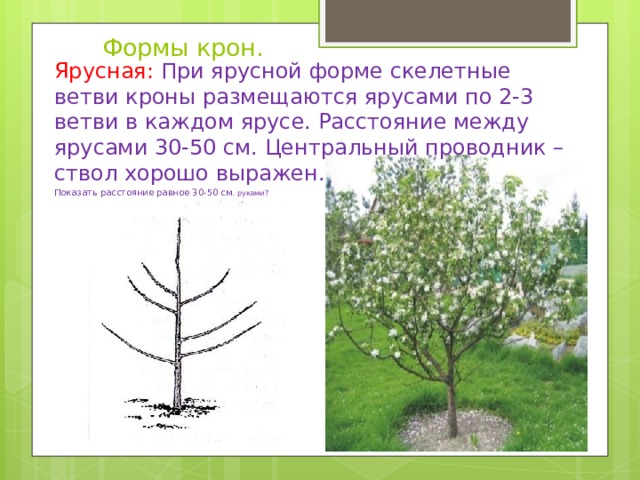 Формы крон.

Ярусная: При ярусной форме скелетные ветви кроны размещаются ярусами по 2-3 ветви в каждом ярусе. Расстояние между ярусами 30-50 см. Центральный проводник – ствол хорошо выражен.

Показать расстояние равное 30-50 см. руками?